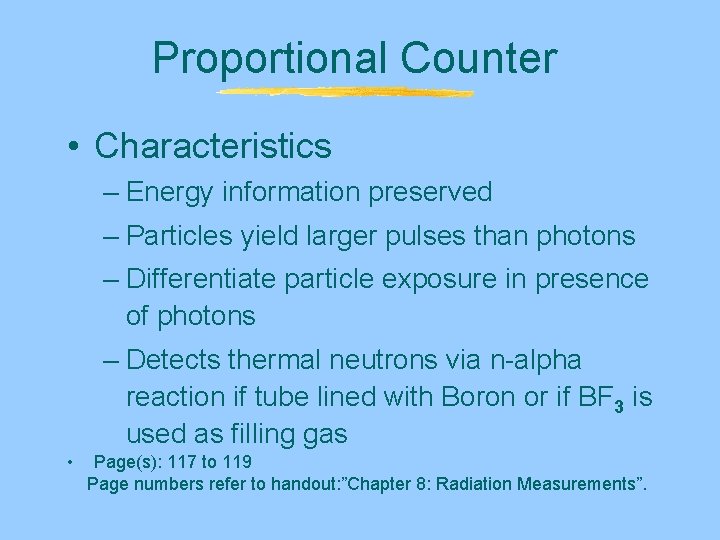 Proportional Counter

• Characteristics

– Energy information preserved

– Particles yield larger pulses than photons

– Differentiate particle exposure in presence of photons

– Detects thermal neutrons via n-alpha reaction if tube lined with Boron or if $BF_3$ is used as filling gas

• Page(s): 117 to 119
Page numbers refer to handout:"Chapter 8: Radiation Measurements".